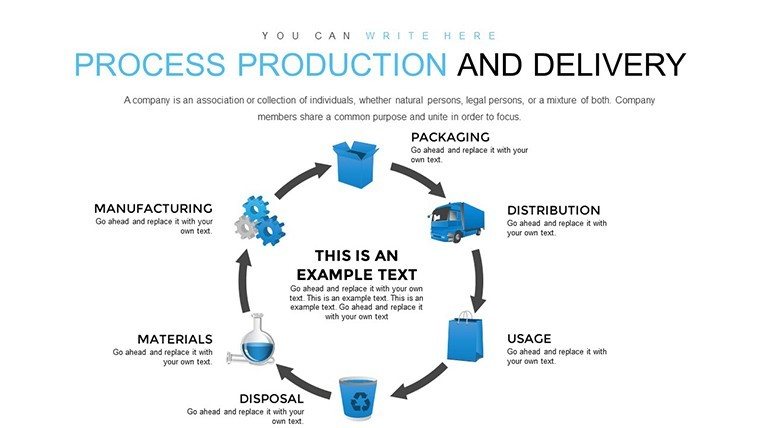 YOU CAN WRITE HERE

PROCESS PRODUCTION AND DELIVERY

A company is an association or collection of individuals, whether natural persons, legal persons, or a mixture of both. Company members share a common purpose and unite in order to focus.

PACKAGING
Go ahead and replace it with your own text.

DISTRIBUTION
Go ahead and replace it with your own text.

USAGE
Go ahead and replace it with your own text.

DISPOSAL
Go ahead and replace it with your own text.

MATERIALS
Go ahead and replace it with your own text.

MANUFACTURING
Go ahead and replace it with your own text.

THIS IS AN EXAMPLE TEXT
Go ahead and replace it with your own text. This is an example text. This is an example text. Go ahead and replace it with your own text